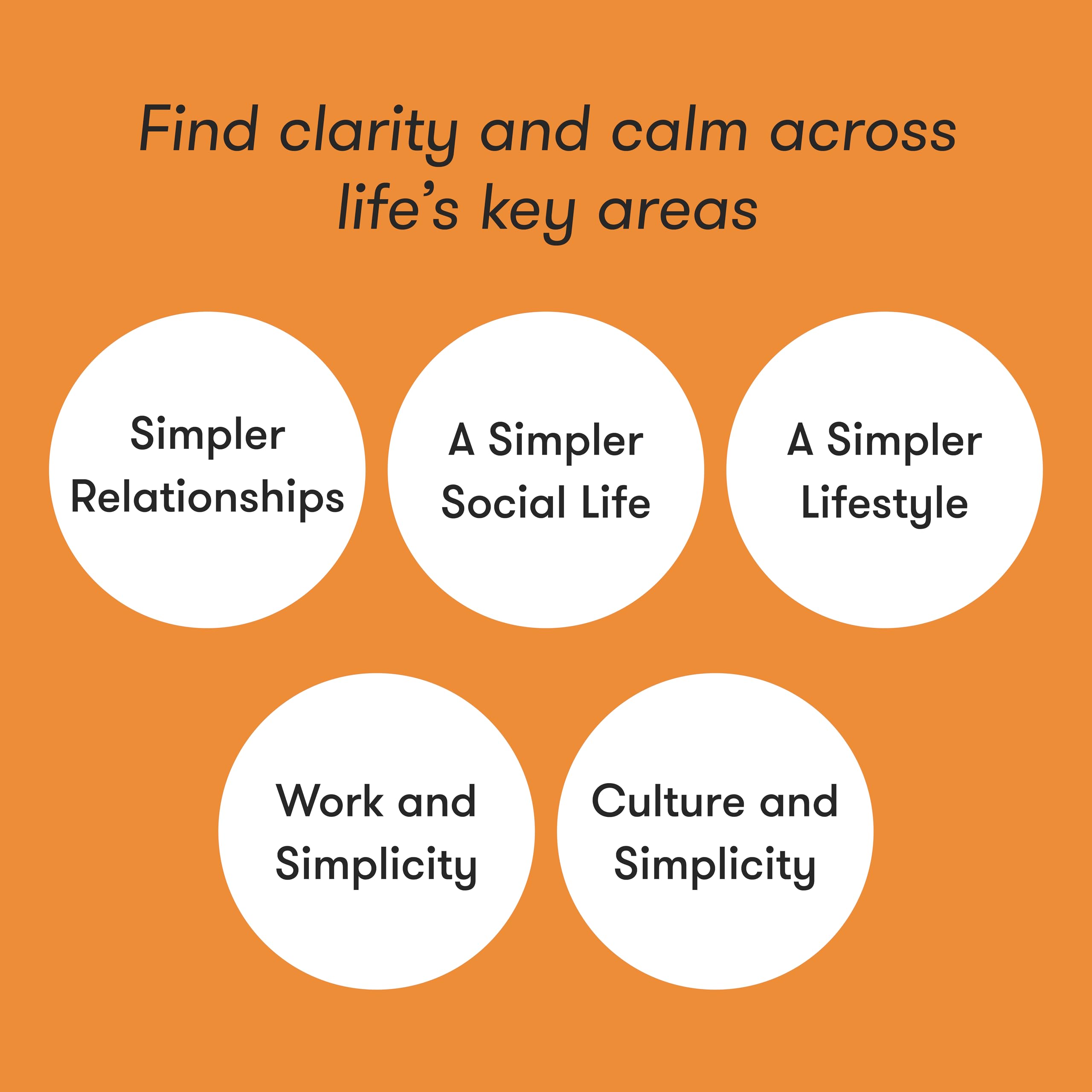 Find clarity and calm across life’s key areas

Simpler Relationships

A Simpler Social Life

A Simpler Lifestyle

Work and Simplicity

Culture and Simplicity